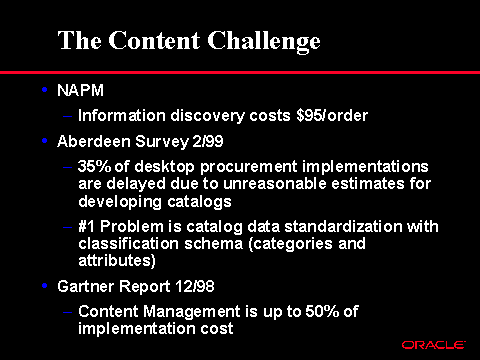 The Content Challenge

• NAPM

– Information discovery costs \$95/order

• Aberdeen Survey 2/99

– 35% of desktop procurement implementations are delayed due to unreasonable estimates for developing catalogs

– #1 Problem is catalog data standardization with classification schema (categories and attributes)

• Gartner Report 12/98

– Content Management is up to 50% of implementation cost

ORACLE